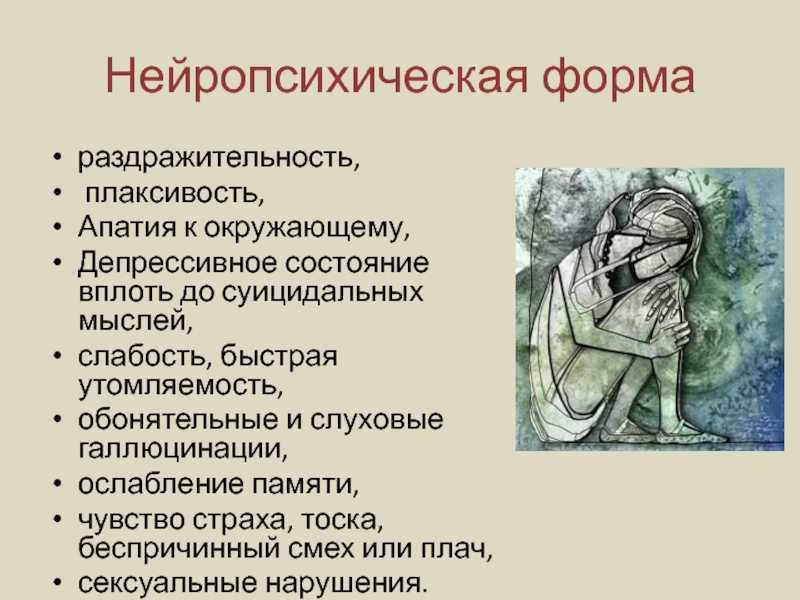 Нейропсихическая форма

• раздражительность,
• плаксивость,
• Апатия к окружающему,
• Депрессивное состояние вплоть до суицидальных мыслей,
• слабость, быстрая утомляемость,
• обонятельные и слуховые галлюцинации,
• ослабление памяти,
• чувство страха, тоска, беспричинный смех или плач,
• сексуальные нарушения.